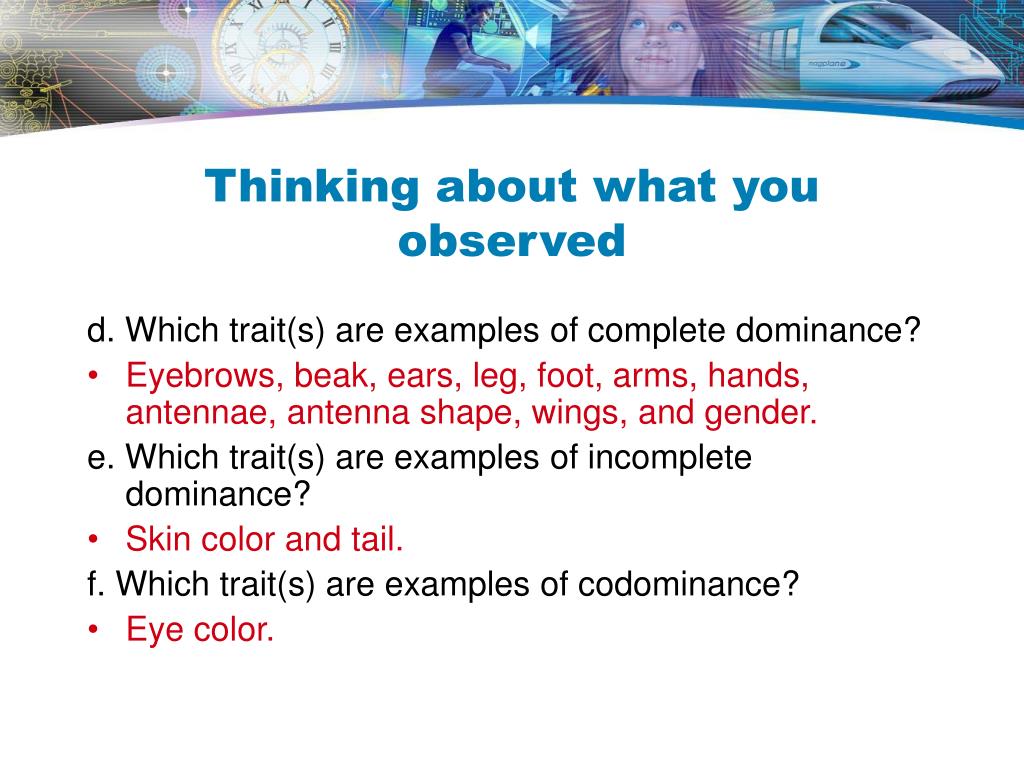 Thinking about what you observed

d. Which trait(s) are examples of complete dominance?

• Eyebrows, beak, ears, leg, foot, arms, hands, antennae, antenna shape, wings, and gender.

e. Which trait(s) are examples of incomplete dominance?

• Skin color and tail.

f. Which trait(s) are examples of codominance?

• Eye color.